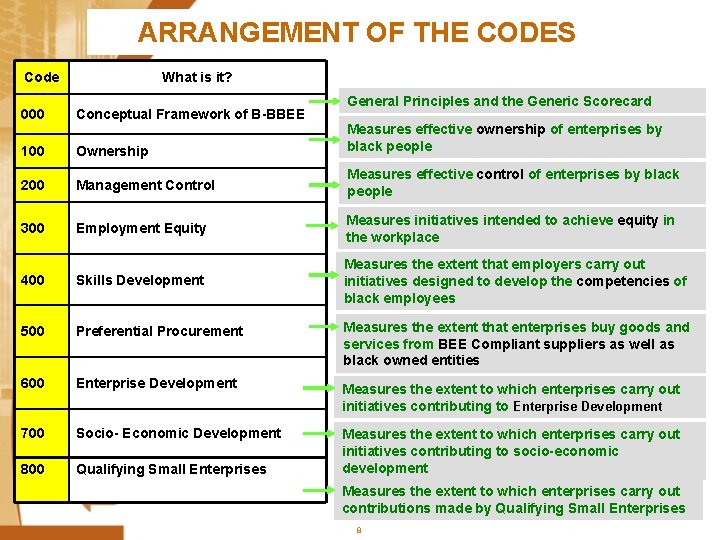 ARRANGEMENT OF THE CODES

| Code | What is it? |
|---|---|
| 000 | Conceptual Framework of B-BBEE |
| 100 | Ownership |
| 200 | Management Control |
| 300 | Employment Equity |
| 400 | Skills Development |
| 500 | Preferential Procurement |
| 600 | Enterprise Development |
| 700 | Socio- Economic Development |
| 800 | Qualifying Small Enterprises |

General Principles and the Generic Scorecard

Measures effective ownership of enterprises by black people

Measures effective control of enterprises by black people

Measures initiatives intended to achieve equity in the workplace

Measures the extent that employers carry out initiatives designed to develop the competencies of black employees

Measures the extent that enterprises buy goods and services from BEE Compliant suppliers as well as black owned entities

Measures the extent to which enterprises carry out initiatives contributing to Enterprise Development

Measures the extent to which enterprises carry out initiatives contributing to socio-economic development

Measures the extent to which enterprises carry out contributions made by Qualifying Small Enterprises

8